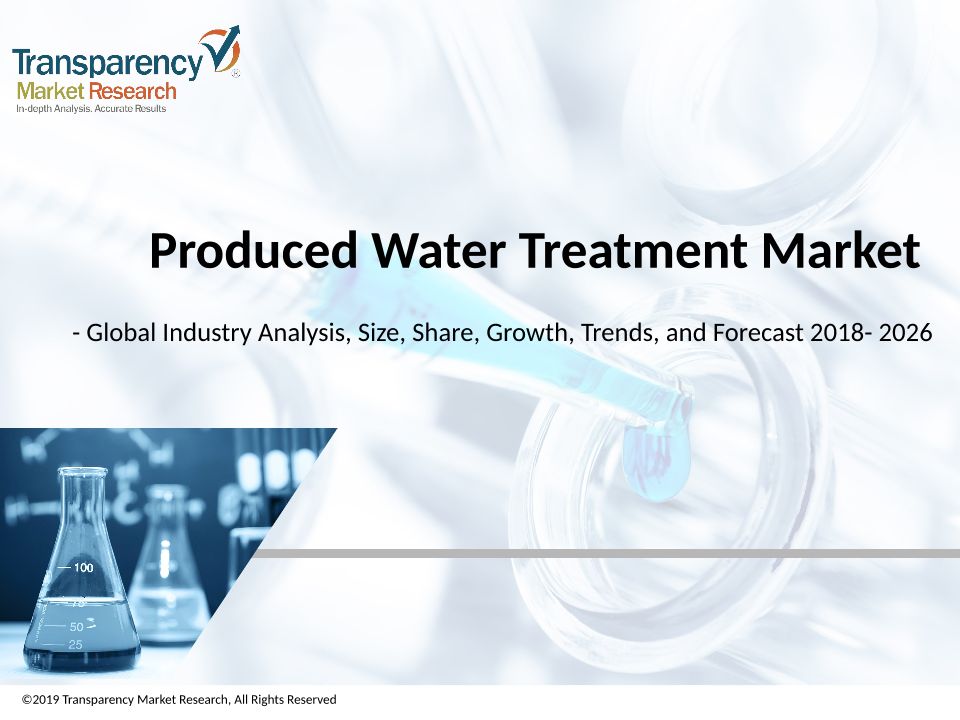 Transparency
Market Research
In-depth Analysis. Accurate Results

Produced Water Treatment Market

- Global Industry Analysis, Size, Share, Growth, Trends, and Forecast 2018- 2026

100
75
50
25

©2019 Transparency Market Research, All Rights Reserved